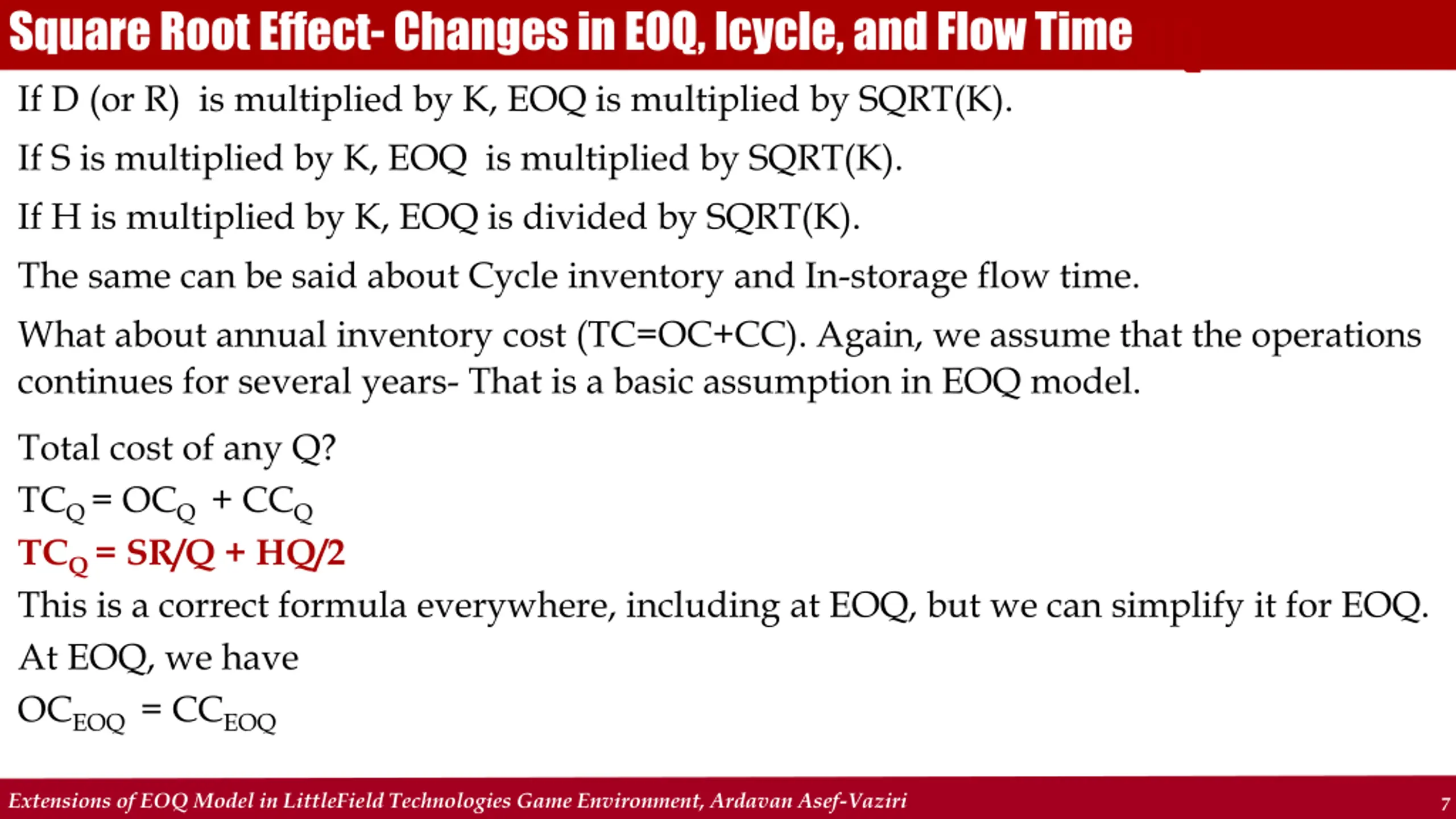 Square Root Effect- Changes in EOQ, Icycle, and Flow Time

If D (or R) is multiplied by K, EOQ is multiplied by SQRT(K).

If S is multiplied by K, EOQ is multiplied by SQRT(K).

If H is multiplied by K, EOQ is divided by SQRT(K).

The same can be said about Cycle inventory and In-storage flow time.

What about annual inventory cost (TC=OC+CC). Again, we assume that the operations continues for several years- That is a basic assumption in EOQ model.

Total cost of any Q?

$TC_Q = OC_Q + CC_Q$

$TC_Q = SR/Q + HQ/2$

This is a correct formula everywhere, including at EOQ, but we can simplify it for EOQ.

At EOQ, we have

$OC_{EOQ} = CC_{EOQ}$

Extensions of EOQ Model in LittleField Technologies Game Environment, Ardavan Asef-Vaziri

7